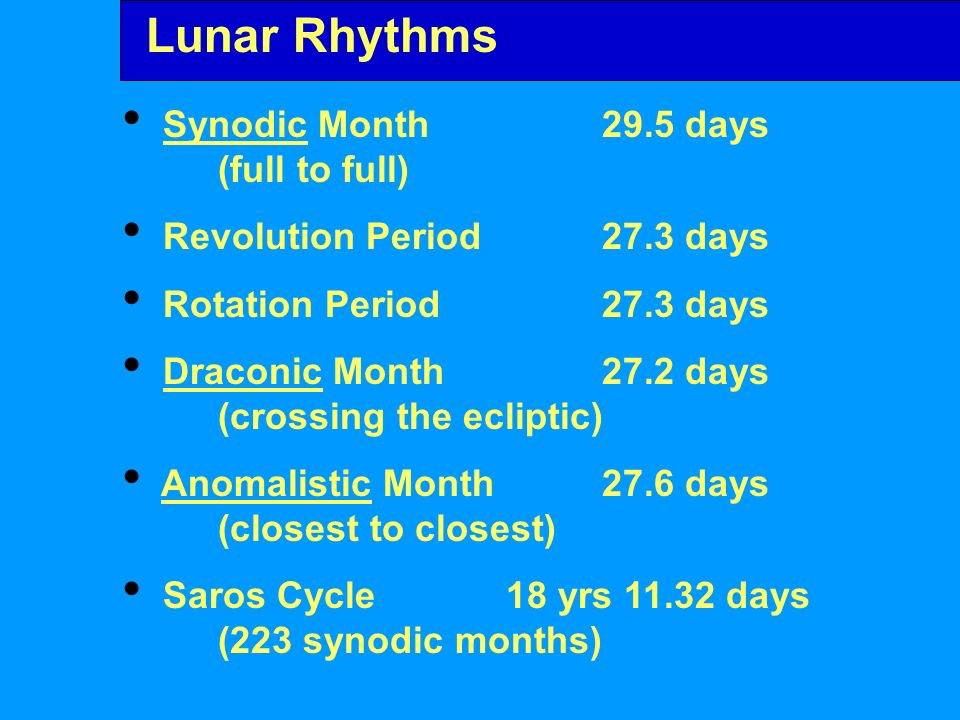 Lunar Rhythms

• Synodic Month 29.5 days
(full to full)

• Revolution Period 27.3 days

• Rotation Period 27.3 days

• Draconic Month 27.2 days
(crossing the ecliptic)

• Anomalistic Month 27.6 days
(closest to closest)

• Saros Cycle 18 yrs 11.32 days
(223 synodic months)